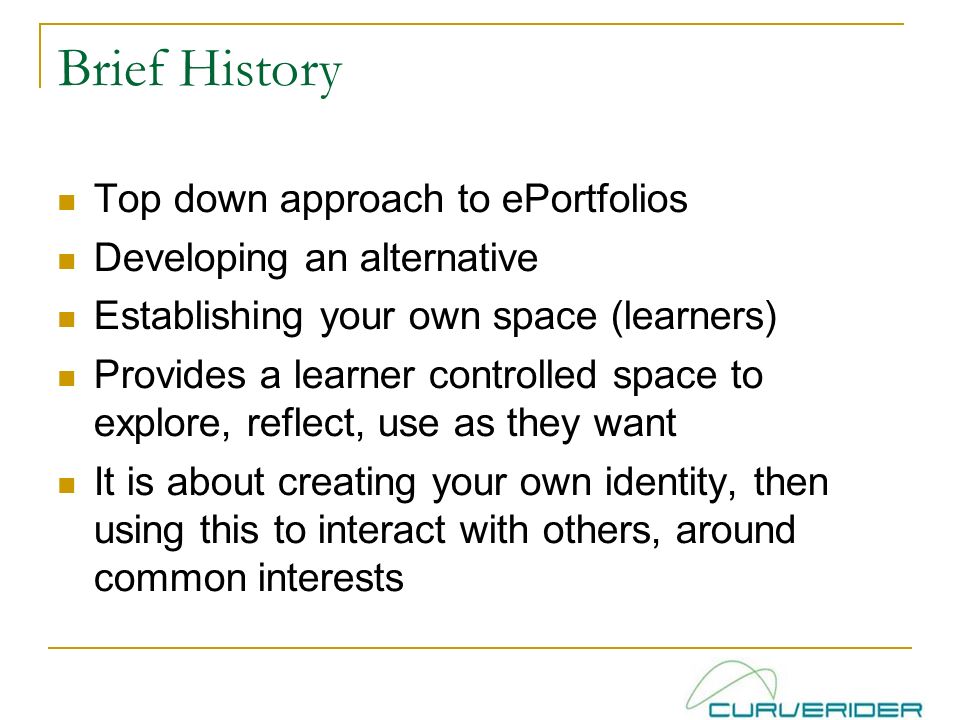 Brief History

- Top down approach to ePortfolios
- Developing an alternative
- Establishing your own space (learners)
- Provides a learner controlled space to explore, reflect, use as they want
- It is about creating your own identity, then using this to interact with others, around common interests

CURVERIDER